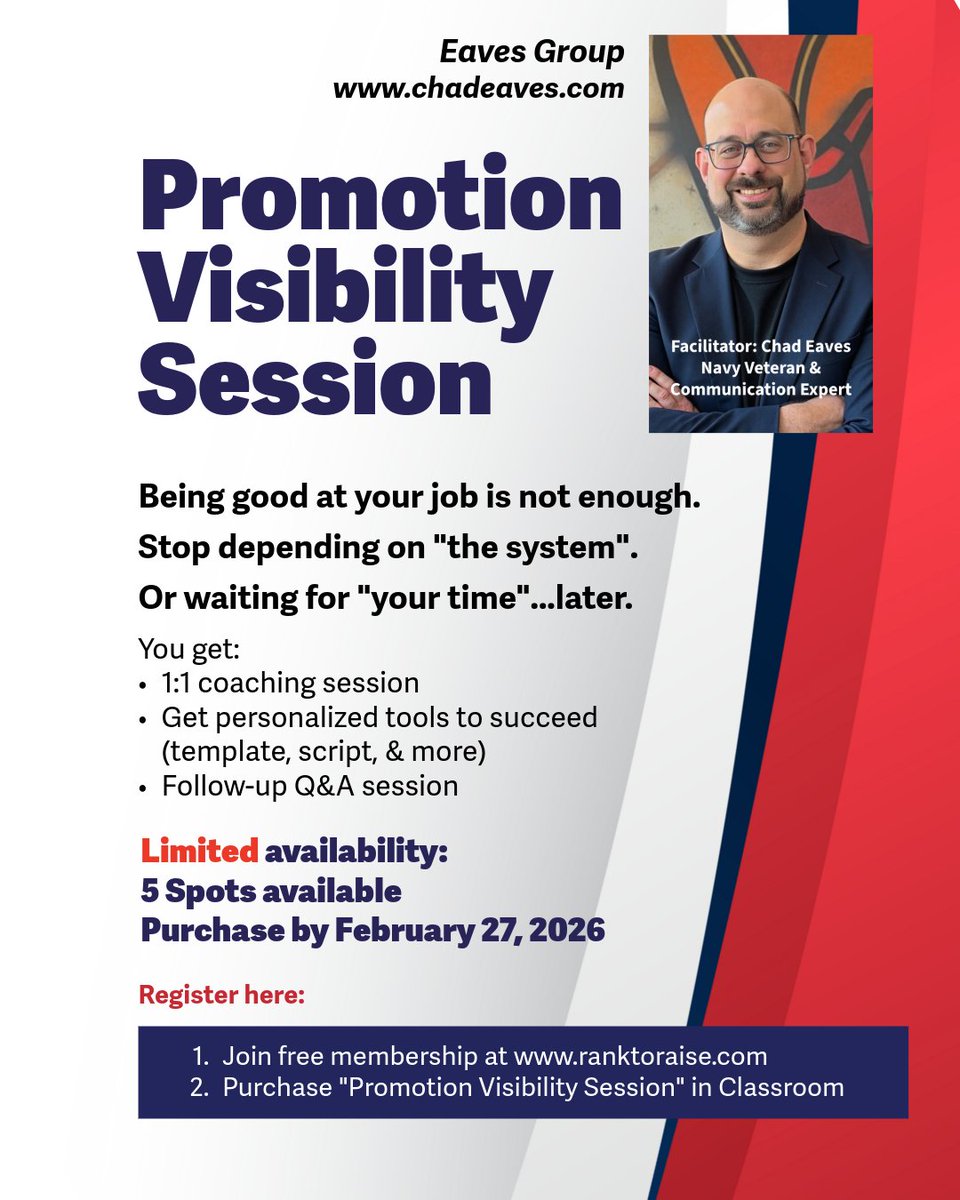 Eaves Group
www.chadeaves.com

Promotion Visibility Session

Facilitator: Chad Eaves
Navy Veteran & Communication Expert

Being good at your job is not enough.
Stop depending on "the system".
Or waiting for "your time"...later.

You get:
• 1:1 coaching session
• Get personalized tools to succeed (template, script, & more)
• Follow-up Q&A session

Limited availability:
5 Spots available
Purchase by February 27, 2026

Register here:

1. Join free membership at www.ranktoraise.com
2. Purchase "Promotion Visibility Session" in Classroom